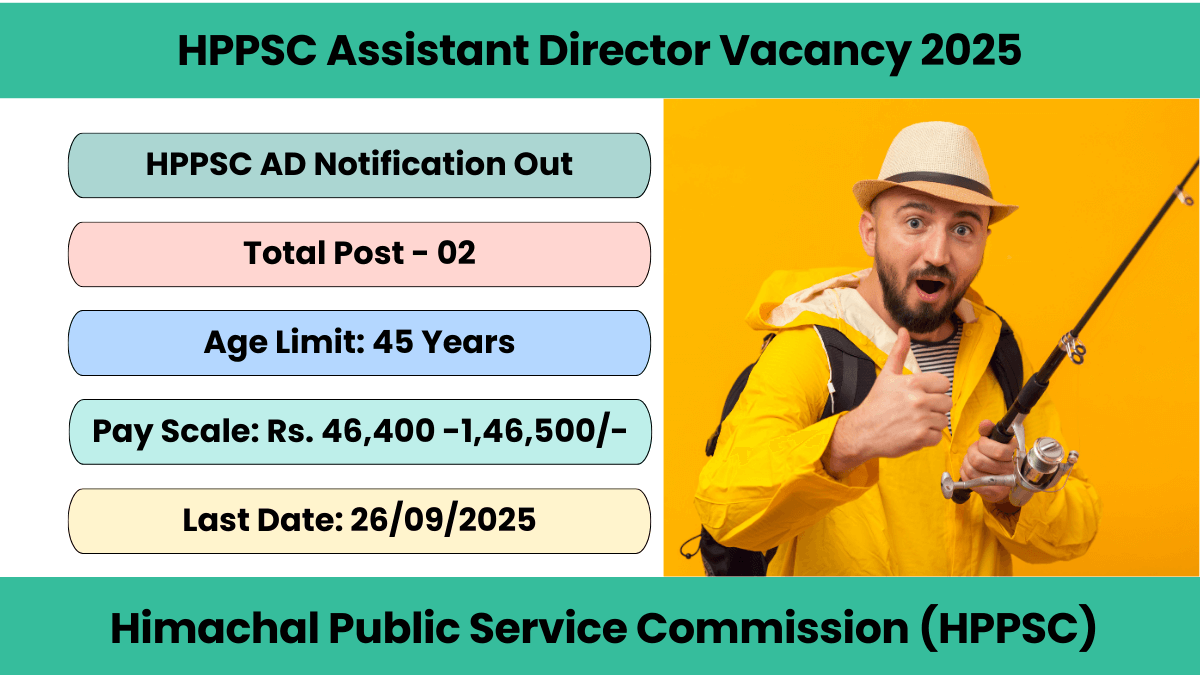 HPPSC Assistant Director Vacancy 2025

HPPSC AD Notification Out

Total Post - 02

Age Limit: 45 Years

Pay Scale: Rs. 46,400 -1,46,500/-

Last Date: 26/09/2025

Himachal Public Service Commission (HPPSC)